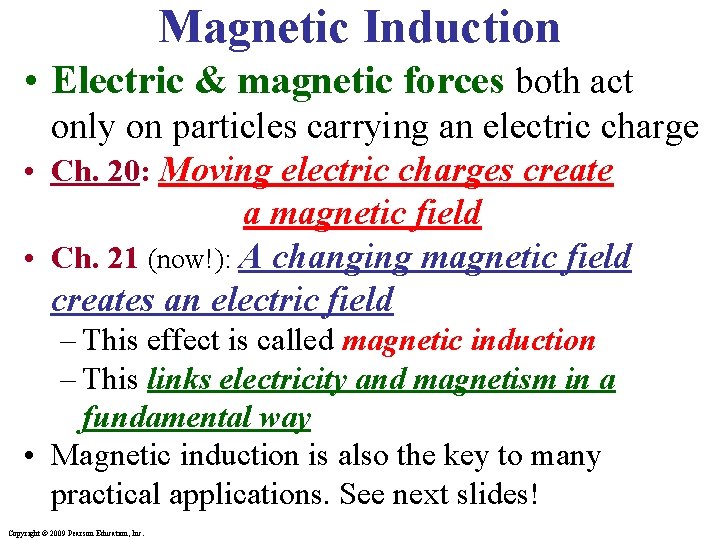 Magnetic Induction

• Electric & magnetic forces both act only on particles carrying an electric charge

• Ch. 20: Moving electric charges create a magnetic field

• Ch. 21 (now!): A changing magnetic field creates an electric field

– This effect is called magnetic induction

– This links electricity and magnetism in a fundamental way

• Magnetic induction is also the key to many practical applications. See next slides!

Copyright © 2009 Pearson Education, Inc.